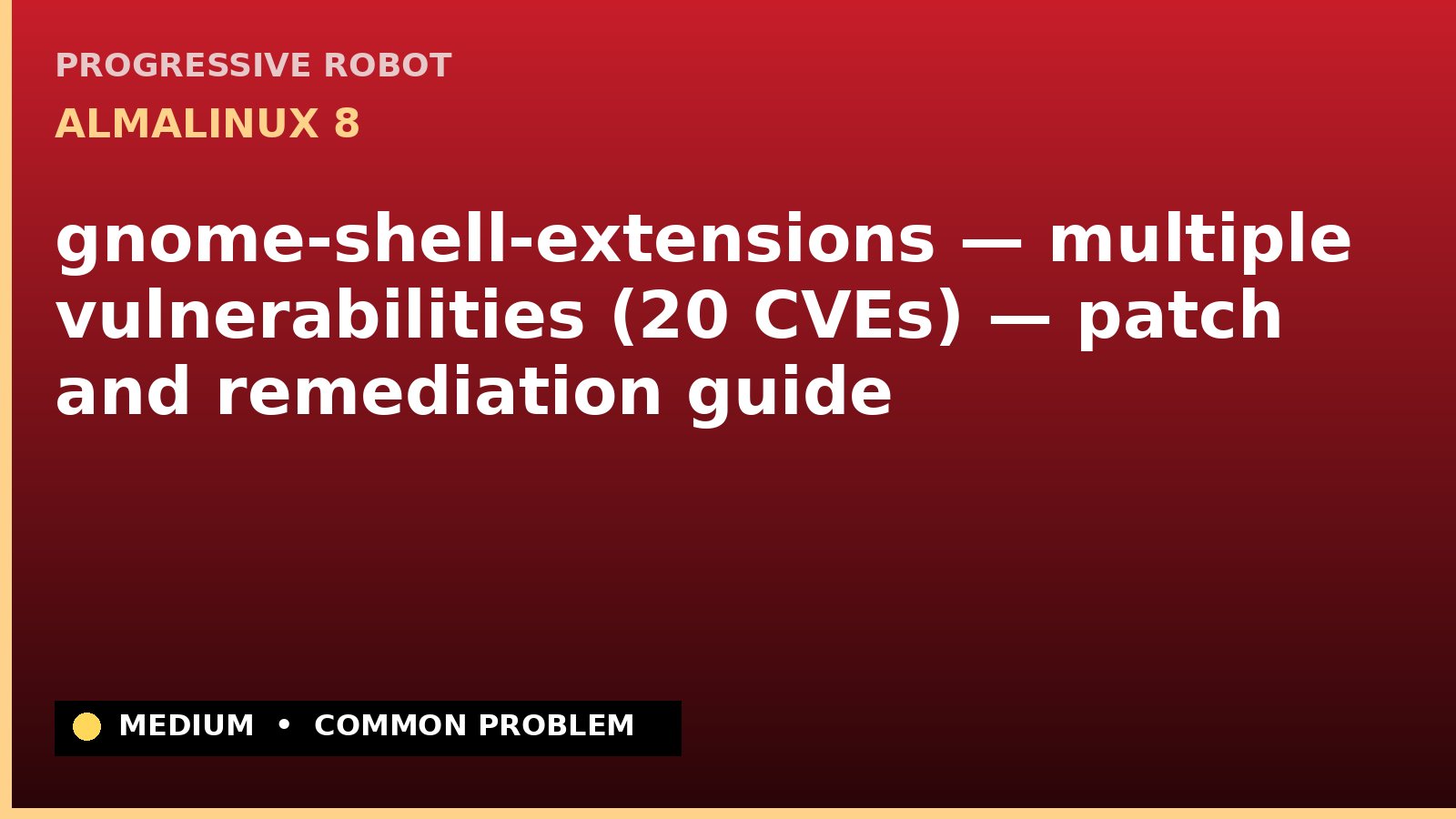 PROGRESSIVE ROBOT

ALMALINUX 8

gnome-shell-extensions — multiple vulnerabilities (20 CVEs) — patch and remediation guide

MEDIUM • COMMON PROBLEM